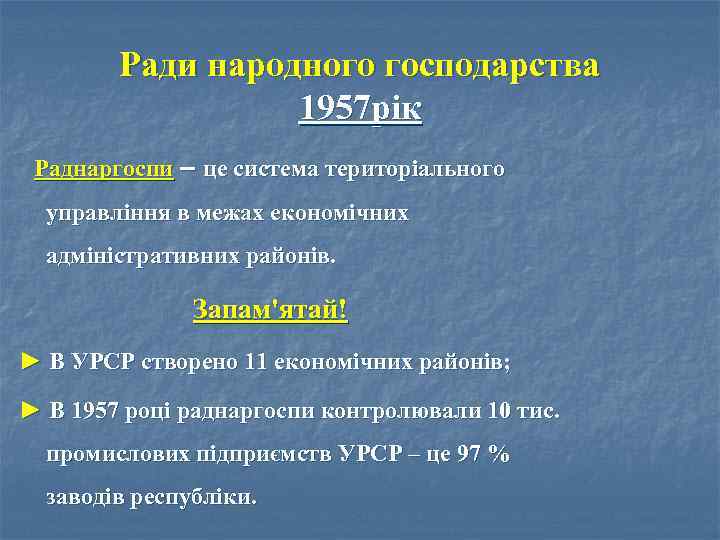 Ради народного господарства
1957рік

Раднаргоспи – це система територіального управління в межах економічних адміністративних районів.

Запам'ятай!

► В УРСР створено 11 економічних районів;

► В 1957 році раднаргоспи контролювали 10 тис. промислових підприємств УРСР – це 97 % заводів республіки.